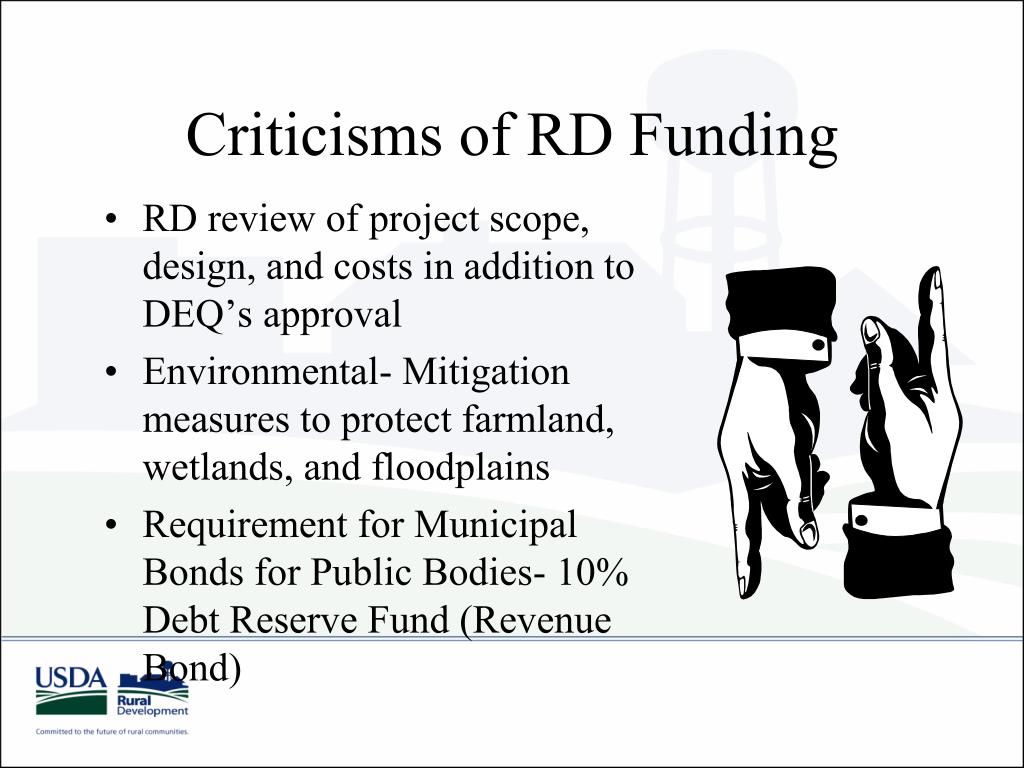 Criticisms of RD Funding

• RD review of project scope, design, and costs in addition to DEQ's approval
• Environmental- Mitigation measures to protect farmland, wetlands, and floodplains
• Requirement for Municipal Bonds for Public Bodies- 10% Debt Reserve Fund (Revenue Bond)

USDA
Rural Development
Committed to the future of rural communities.